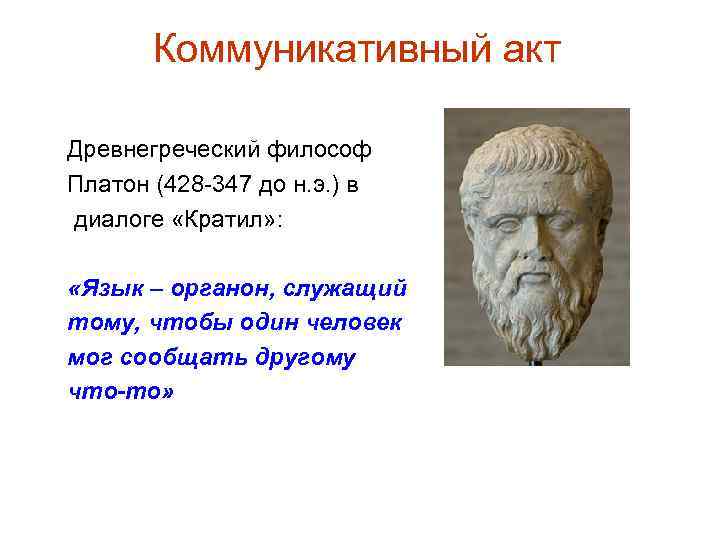 Коммуникативный акт

Древнегреческий философ Платон (428-347 до н.э.) в диалоге «Кратил»:

«Язык – органон, служащий тому, чтобы один человек мог сообщать другому что-то»